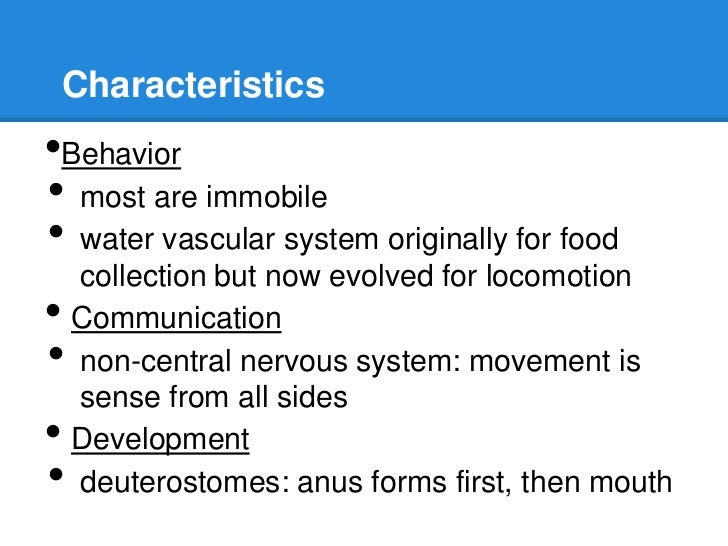 Characteristics

• Behavior

• most are immobile

• water vascular system originally for food collection but now evolved for locomotion

• Communication

• non-central nervous system: movement is sense from all sides

• Development

• deuterostomes: anus forms first, then mouth